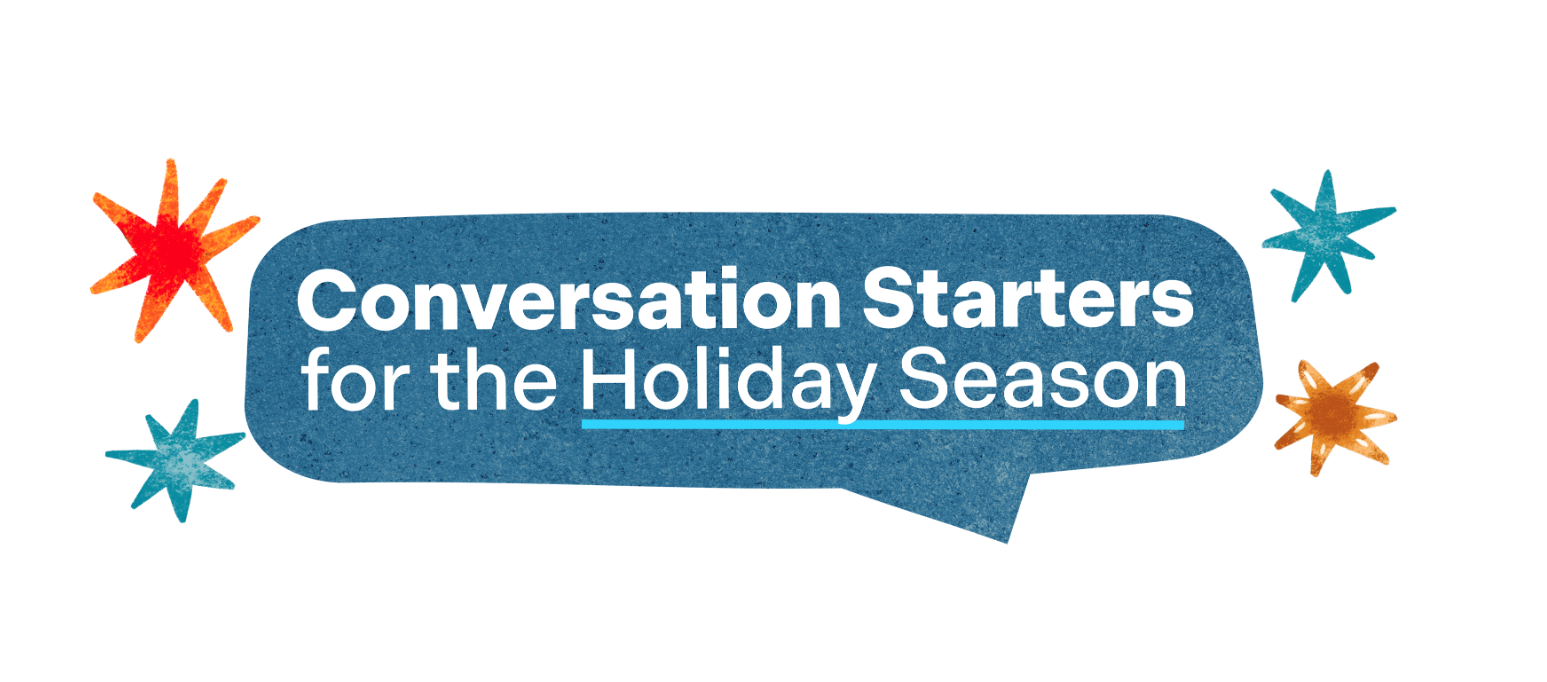 Conversation Starters for the Holiday Season